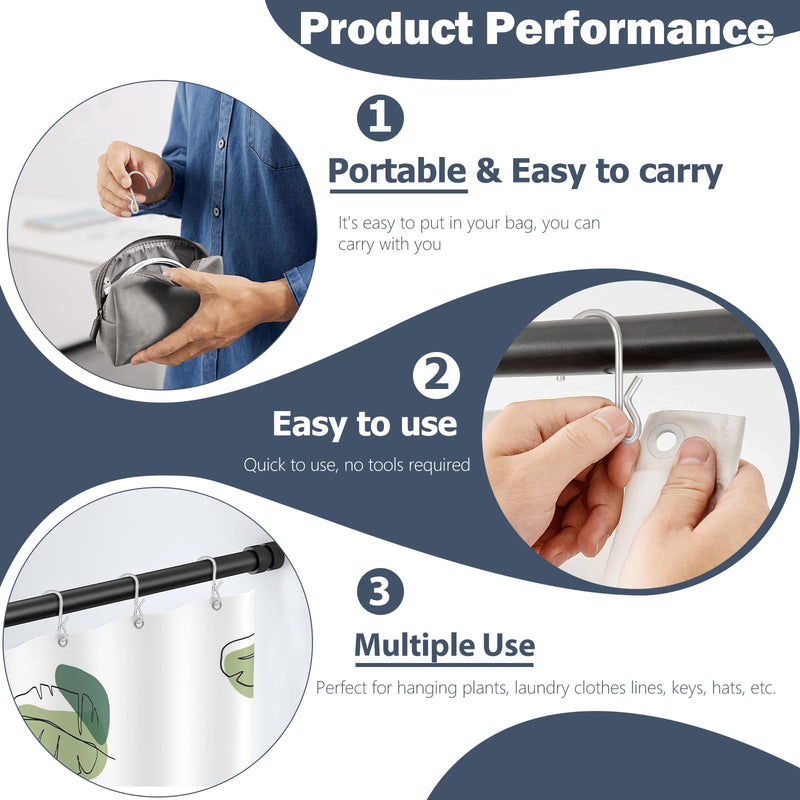 Product Performance

1

Portable & Easy to carry

It's easy to put in your bag, you can carry with you

2

Easy to use

Quick to use, no tools required

3

Multiple Use

Perfect for hanging plants, laundry clothes lines, keys, hats, etc.